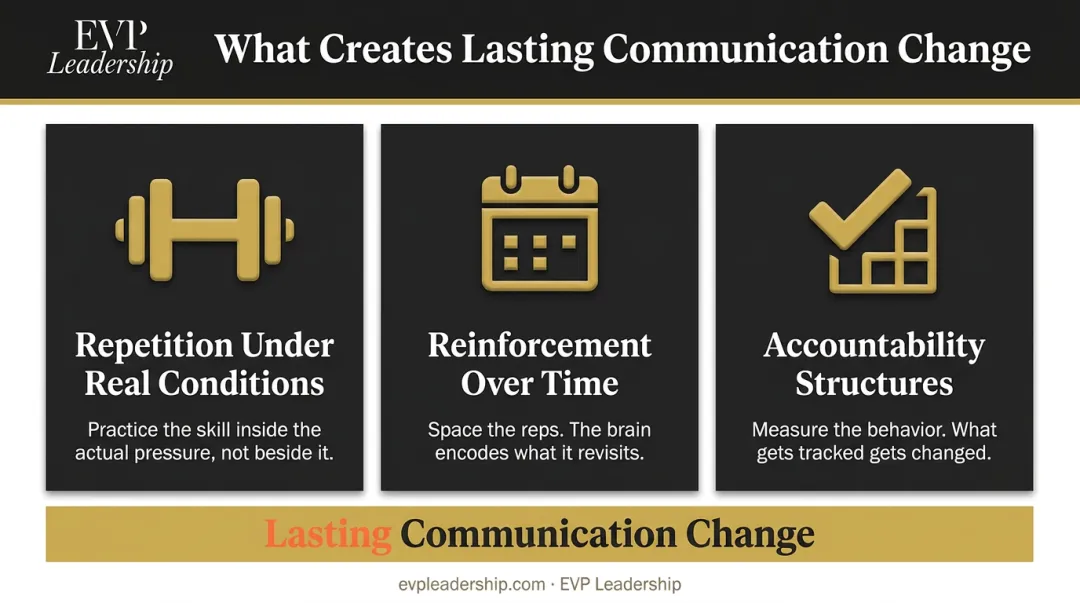 EVP
Leadership

What Creates Lasting Communication Change

Repetition Under Real Conditions

Practice the skill inside the actual pressure, not beside it.

Reinforcement Over Time

Space the reps. The brain encodes what it revisits.

Accountability Structures

Measure the behavior. What gets tracked gets changed.

Lasting Communication Change

evpleadership.com · EVP Leadership